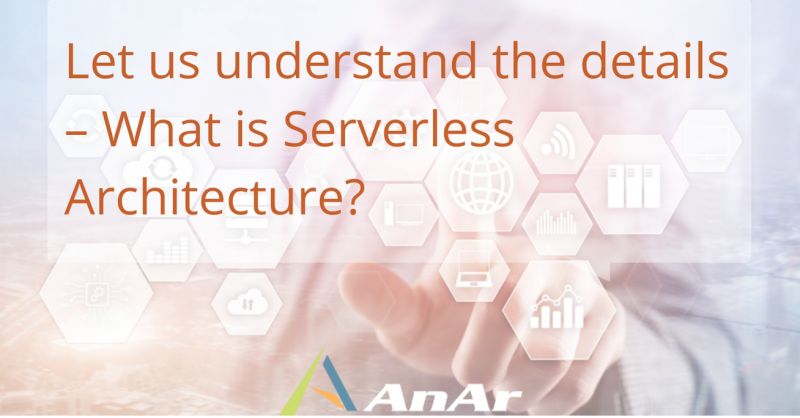 Let us understand the details – What is Serverless Architecture?

AnAr